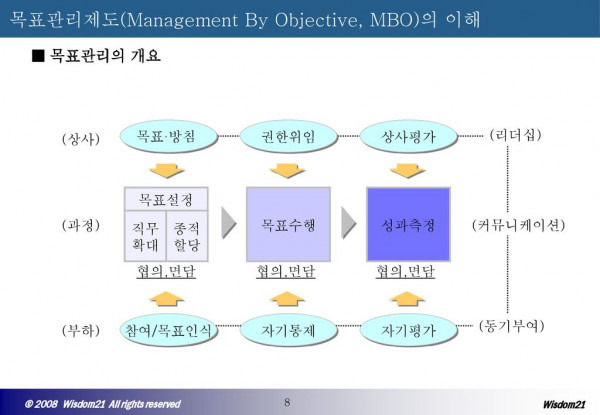 목표관리제도(Management By Objective, MBO)의 이해

■ 목표관리의 개요

(상사) 목표·방침 권한위임 상사평가 (리더십)

(과정) 목표설정 직무 확대 종적 할당 목표수행 성과측정 (커뮤니케이션)

협의,면담 협의,면담 협의,면담

(부하) 참여/목표인식 자기통제 자기평가 (동기부여)

© 2008 Wisdom21 All rights reserved 8 Wisdom21